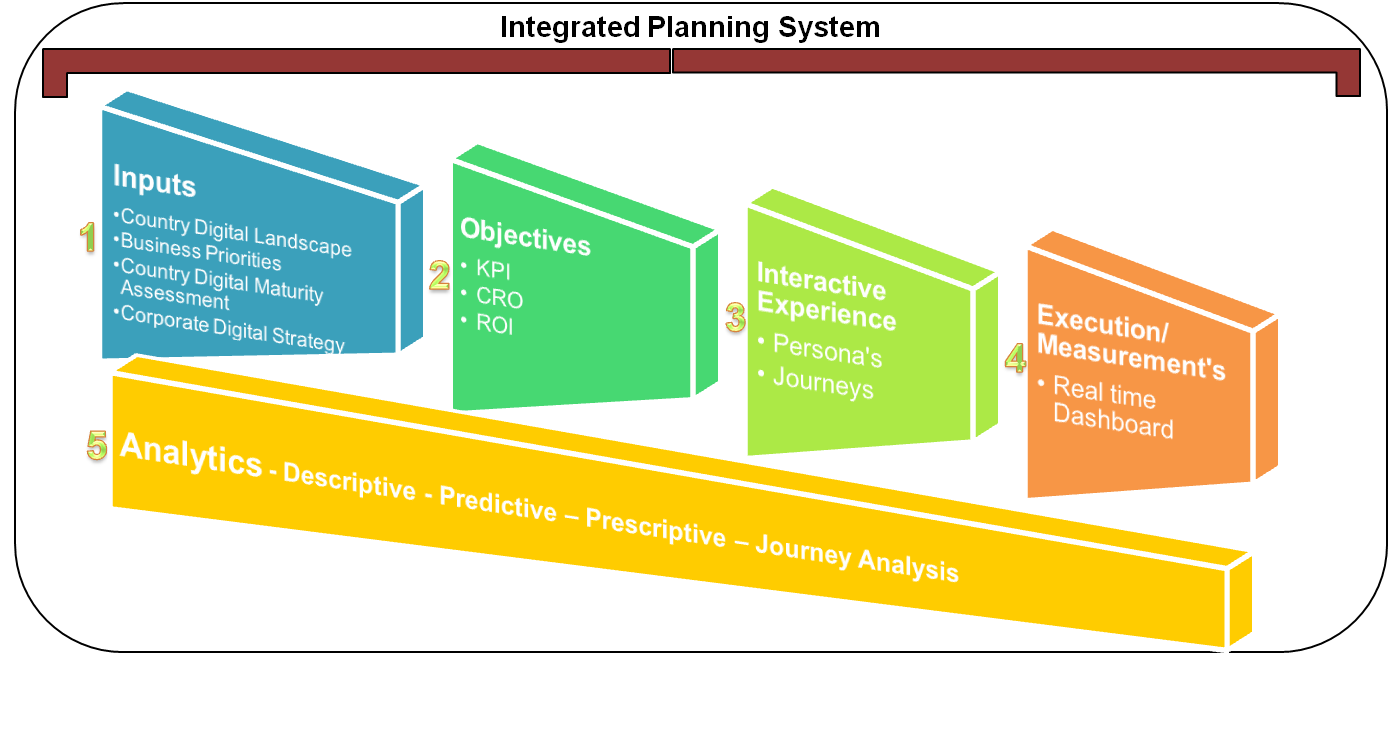 Integrated Planning System

1

Inputs
•Country Digital Landscape
•Business Priorities
•Country Digital Maturity Assessment
•Corporate Digital Strategy

2

Objectives
• KPI
• CRO
• ROI

3

Interactive Experience
• Persona's
• Journeys

4

Execution/ Measurement's
• Real time Dashboard

5

Analytics - Descriptive - Predictive – Prescriptive – Journey Analysis